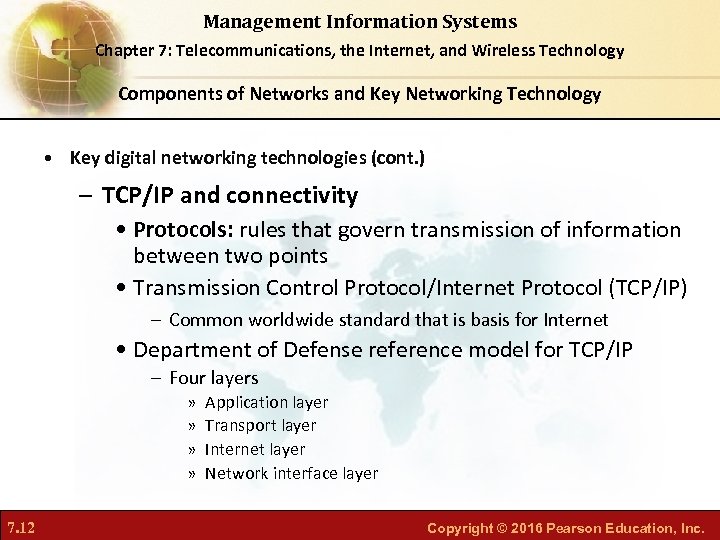 Management Information Systems
Chapter 7: Telecommunications, the Internet, and Wireless Technology

Components of Networks and Key Networking Technology

• Key digital networking technologies (cont.)
– TCP/IP and connectivity
• Protocols: rules that govern transmission of information between two points
• Transmission Control Protocol/Internet Protocol (TCP/IP)
– Common worldwide standard that is basis for Internet
• Department of Defense reference model for TCP/IP
– Four layers
» Application layer
» Transport layer
» Internet layer
» Network interface layer

7.12

Copyright © 2016 Pearson Education, Inc.